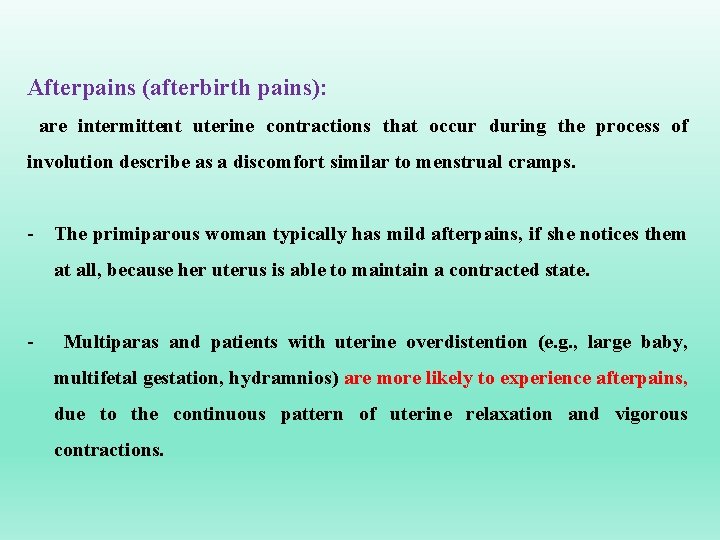 Afterpains (afterbirth pains):

are intermittent uterine contractions that occur during the process of involution describe as a discomfort similar to menstrual cramps.

- The primiparous woman typically has mild afterpains, if she notices them at all, because her uterus is able to maintain a contracted state.

- Multiparas and patients with uterine overdistention (e.g., large baby, multifetal gestation, hydramnios) are more likely to experience afterpains, due to the continuous pattern of uterine relaxation and vigorous contractions.